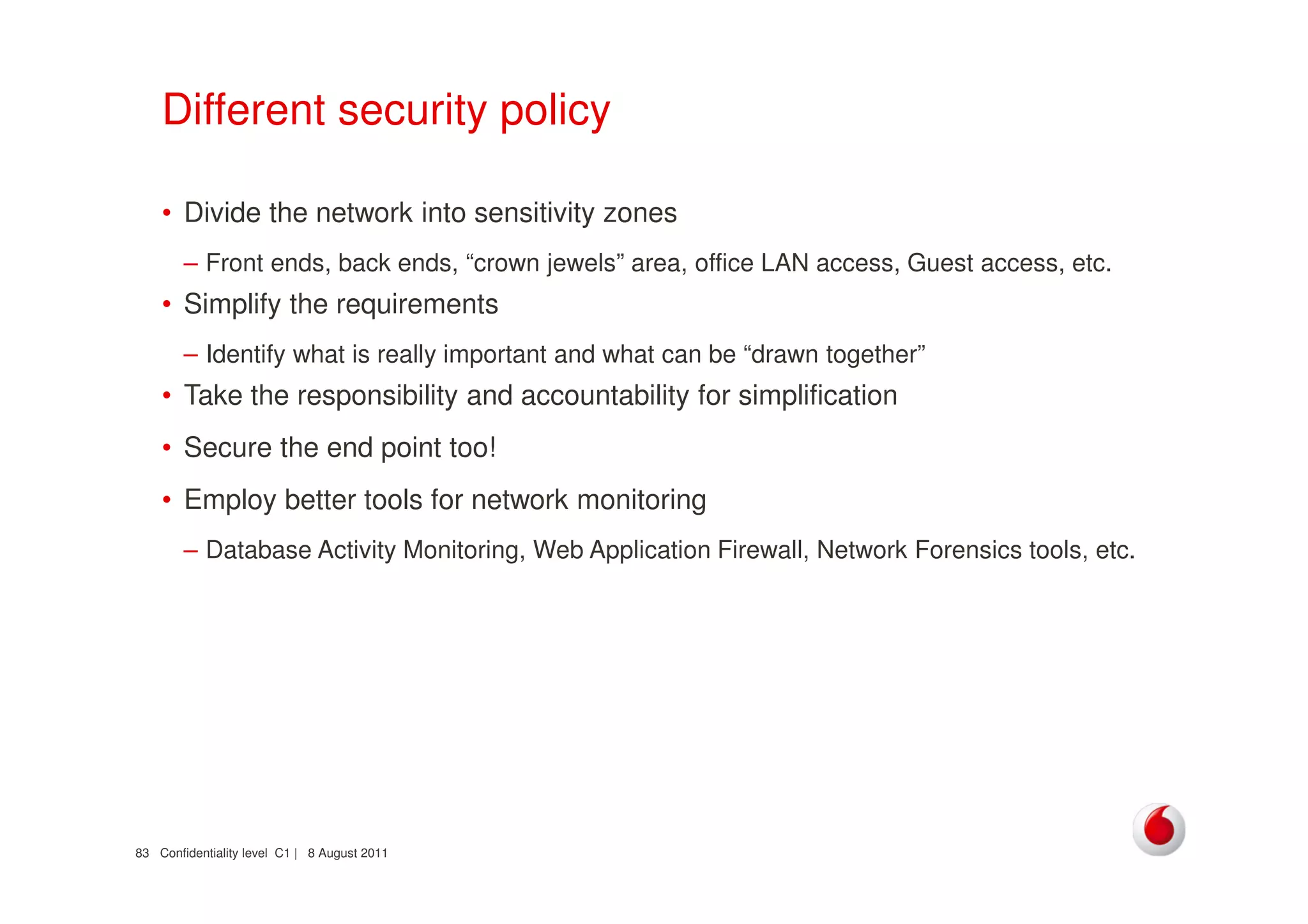 Different security policy

• Divide the network into sensitivity zones

– Front ends, back ends, “crown jewels” area, office LAN access, Guest access, etc.

• Simplify the requirements

– Identify what is really important and what can be “drawn together”

• Take the responsibility and accountability for simplification

• Secure the end point too!

• Employ better tools for network monitoring

– Database Activity Monitoring, Web Application Firewall, Network Forensics tools, etc.

83 Confidentiality level C1 | 8 August 2011